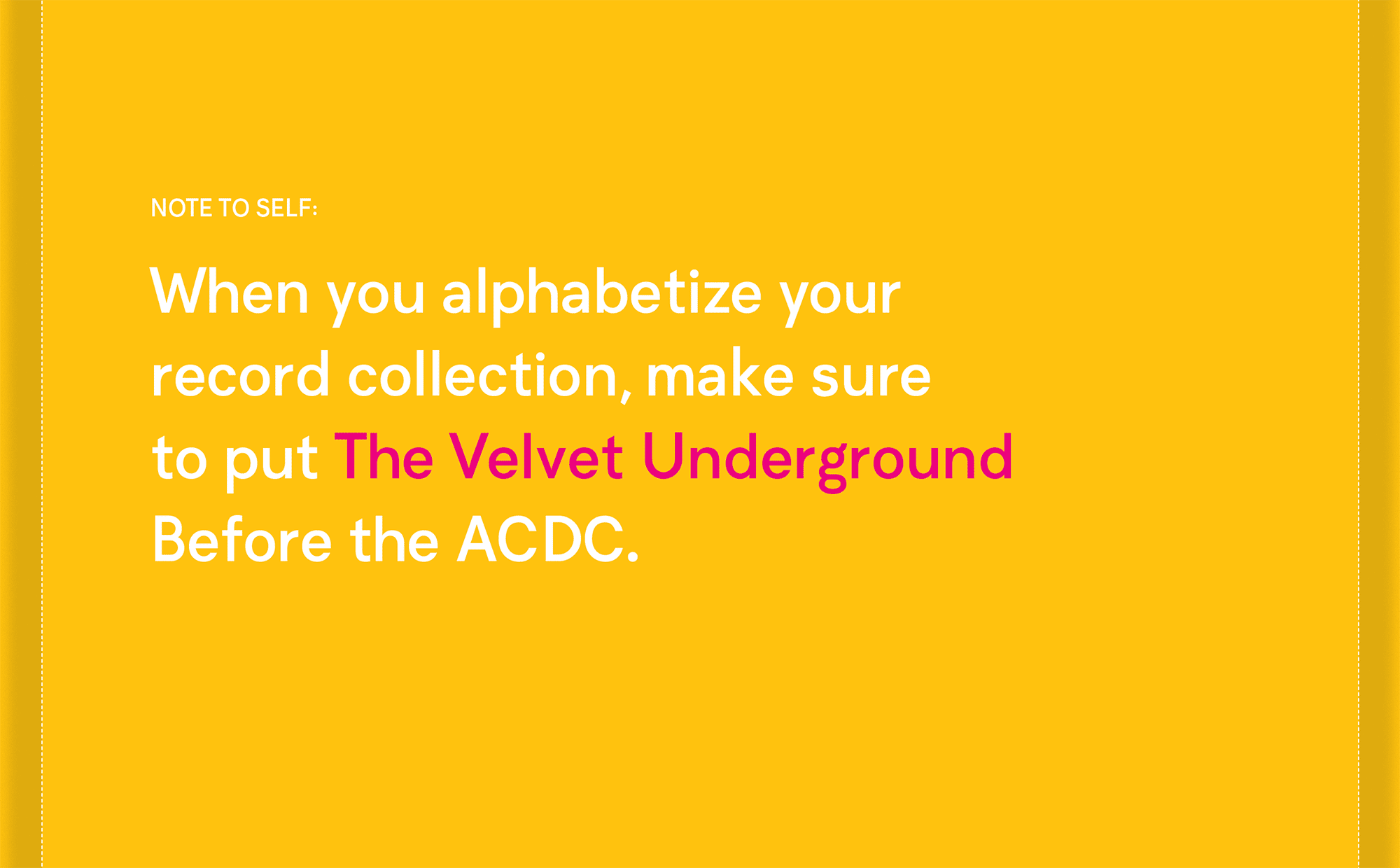 NOTE TO SELF:

When you alphabetize your record collection, make sure to put The Velvet Underground Before the ACDC.